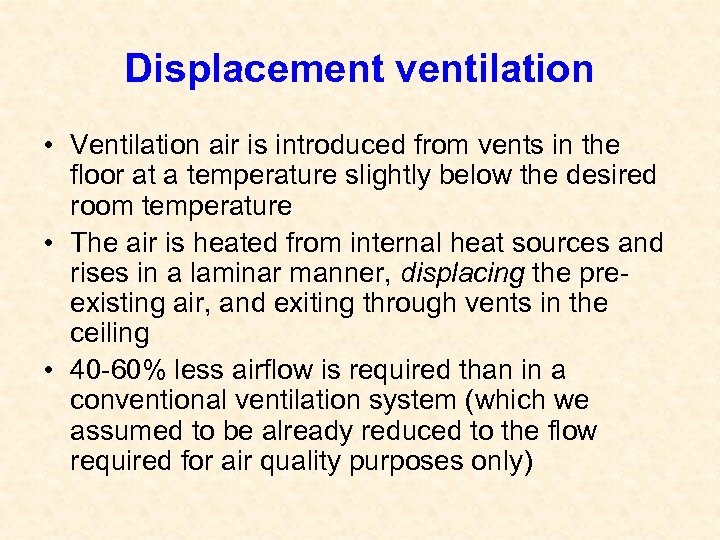 Displacement ventilation

• Ventilation air is introduced from vents in the floor at a temperature slightly below the desired room temperature
• The air is heated from internal heat sources and rises in a laminar manner, displacing the pre-existing air, and exiting through vents in the ceiling
• 40-60% less airflow is required than in a conventional ventilation system (which we assumed to be already reduced to the flow required for air quality purposes only)